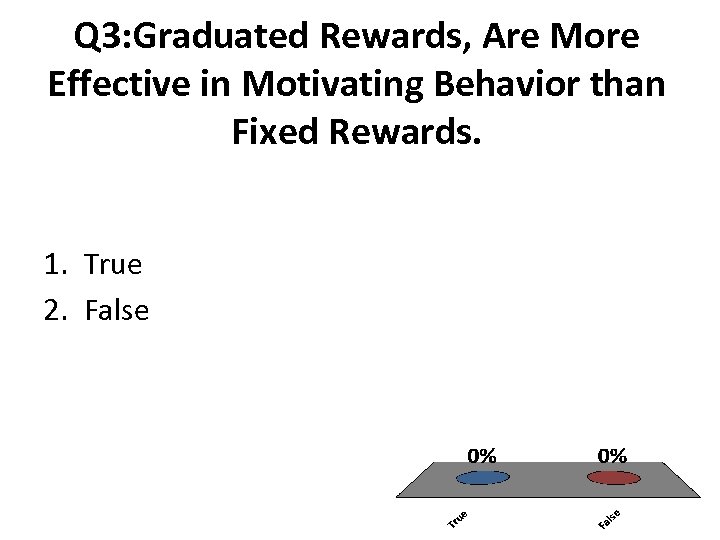 Q3:Graduated Rewards, Are More Effective in Motivating Behavior than Fixed Rewards.

1. True
2. False

0%
0%
True
False